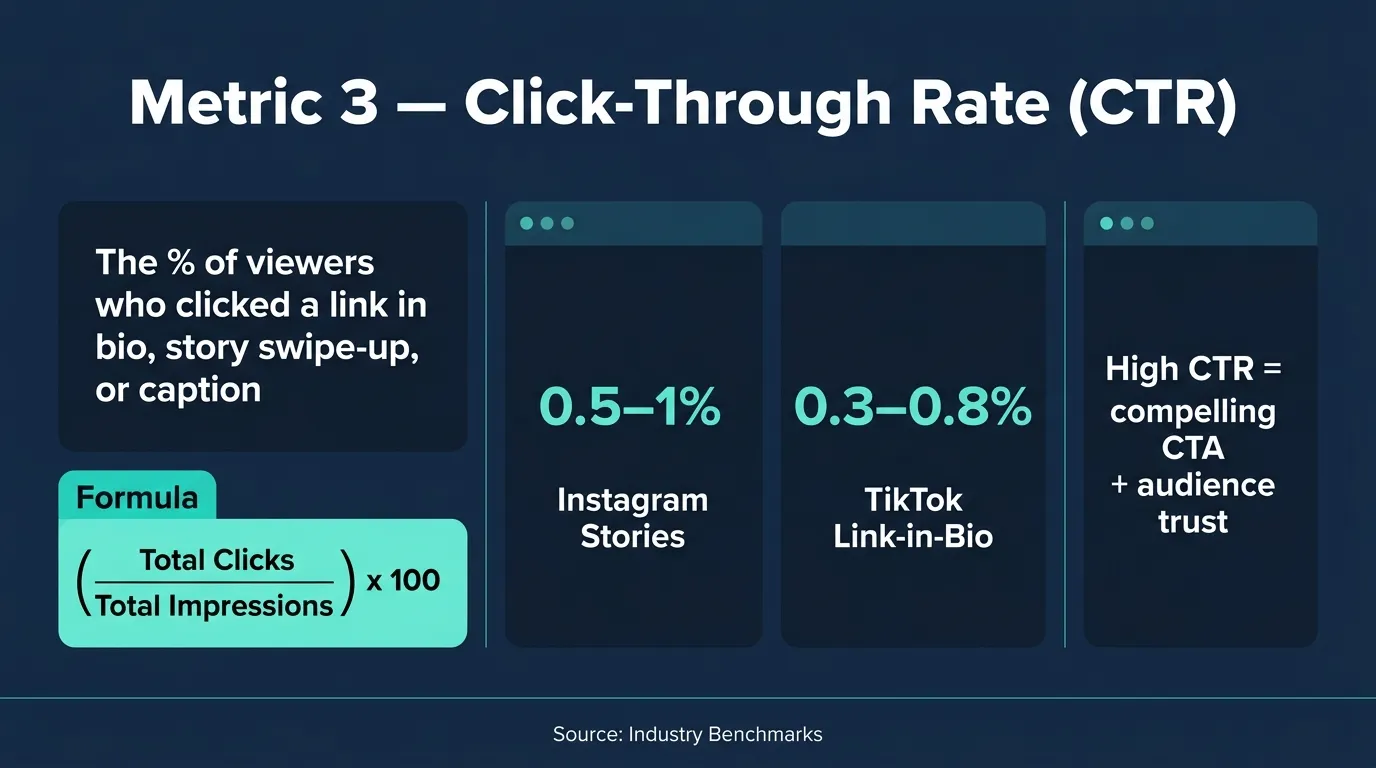 Metric 3 — Click-Through Rate (CTR)

The % of viewers who clicked a link in bio, story swipe-up, or caption

Formula

$\left(\frac{\text{Total Clicks}}{\text{Total Impressions}}\right) \times 100$

0.5–1%

Instagram Stories

0.3–0.8%

TikTok Link-in-Bio

High CTR = compelling CTA + audience trust

Source: Industry Benchmarks